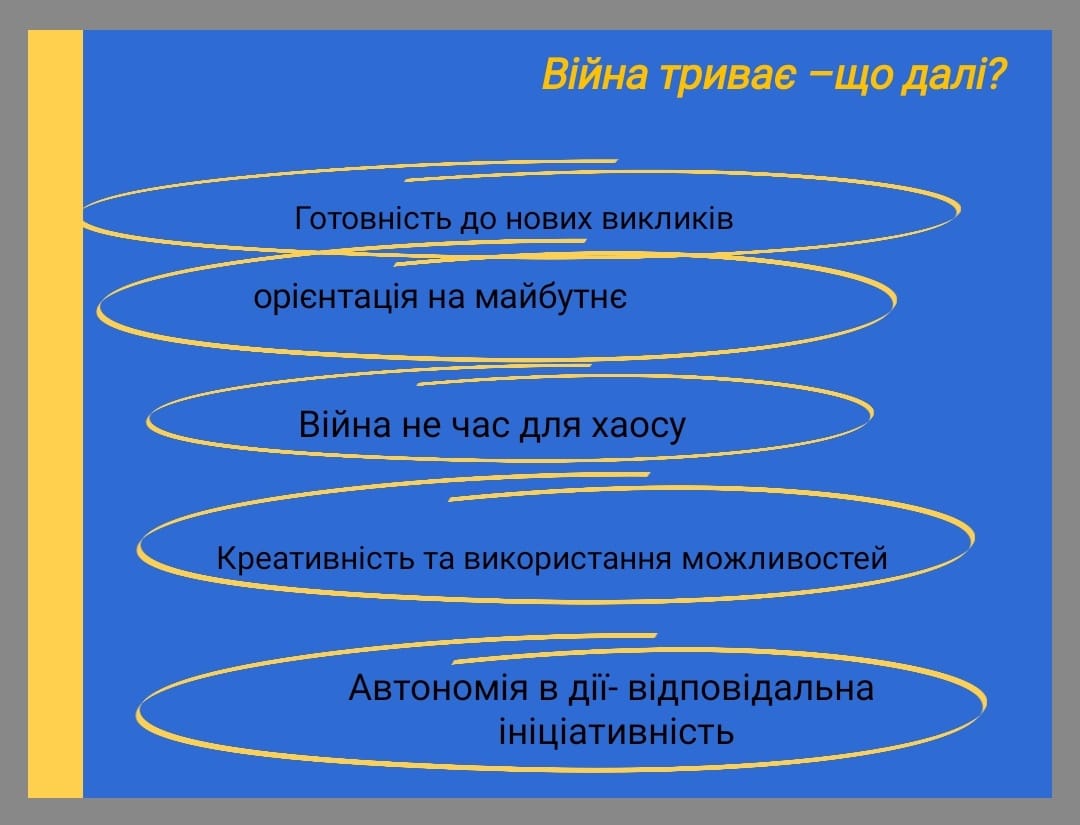 Війна триває –що далі?

Готовність до нових викликів

орієнтація на майбутнє

Війна не час для хаосу

Креативність та використання можливостей

Автономія в дії- відповідальна ініціативність